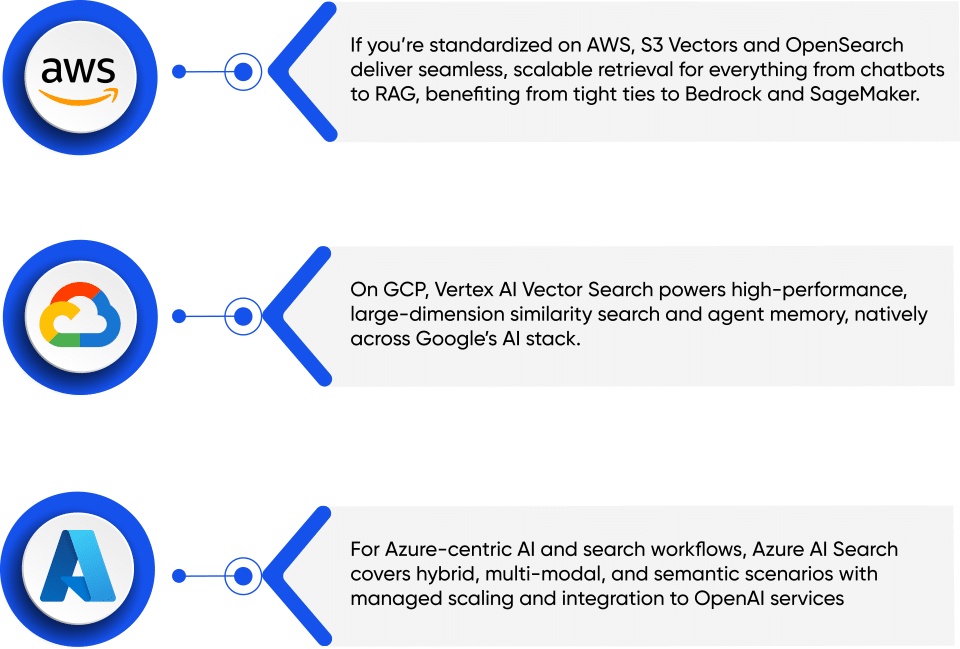 aws

If you're standardized on AWS, S3 Vectors and OpenSearch deliver seamless, scalable retrieval for everything from chatbots to RAG, benefiting from tight ties to Bedrock and SageMaker.

On GCP, Vertex AI Vector Search powers high-performance, large-dimension similarity search and agent memory, natively across Google's AI stack.

For Azure-centric AI and search workflows, Azure AI Search covers hybrid, multi-modal, and semantic scenarios with managed scaling and integration to OpenAI services